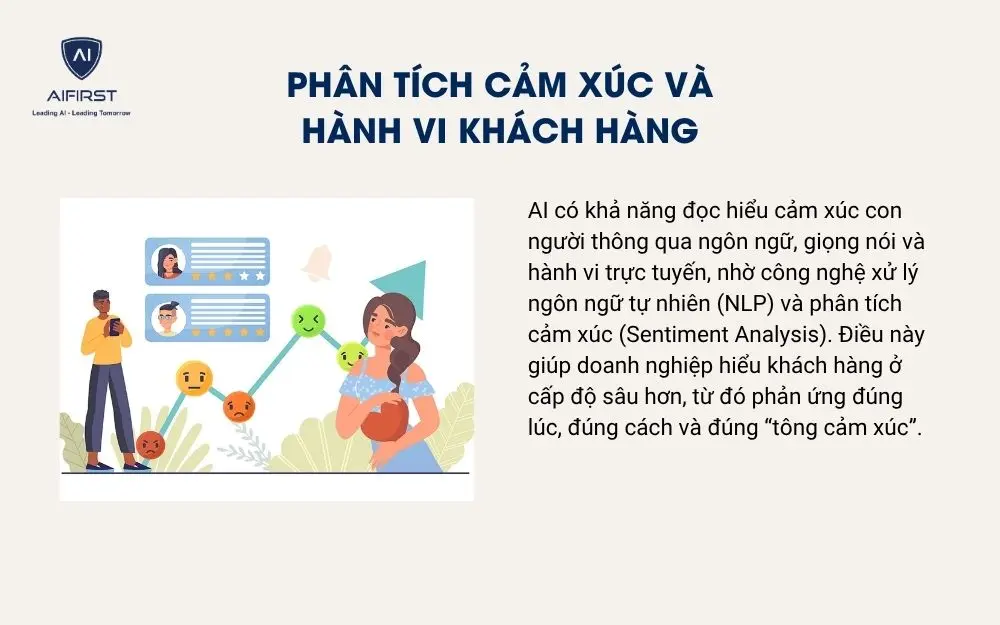 AI
AIFIRST
Leading AI - Leading Tomorrow

PHÂN TÍCH CẢM XÚC VÀ HÀNH VI KHÁCH HÀNG

AI có khả năng đọc hiểu cảm xúc con người thông qua ngôn ngữ, giọng nói và hành vi trực tuyến, nhờ công nghệ xử lý ngôn ngữ tự nhiên (NLP) và phân tích cảm xúc (Sentiment Analysis). Điều này giúp doanh nghiệp hiểu khách hàng ở cấp độ sâu hơn, từ đó phản ứng đúng lúc, đúng cách và đúng “tông cảm xúc”.